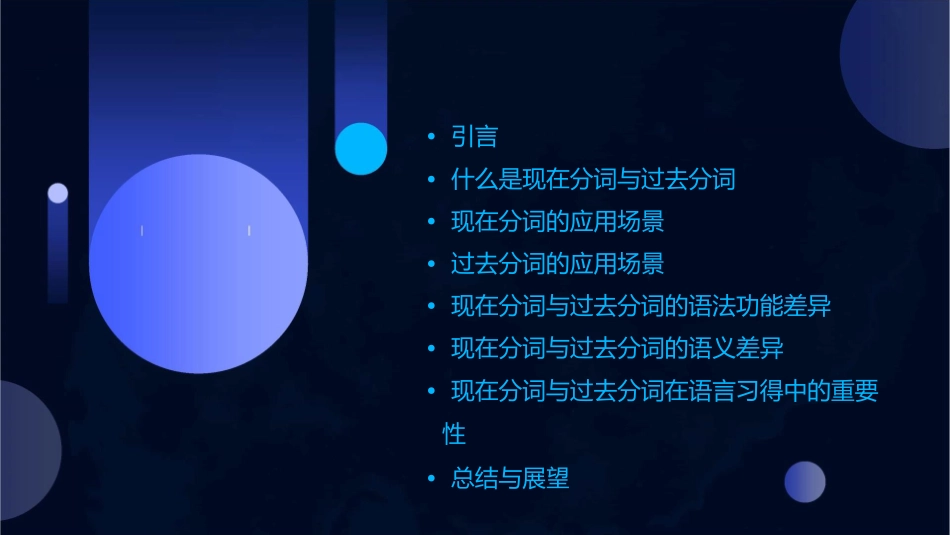 • 引言
• 什么是现在分词与过去分词
• 现在分词的应用场景
• 过去分词的应用场景
• 现在分词与过去分词的语法功能差异
• 现在分词与过去分词的语义差异
• 现在分词与过去分词在语言习得中的重要性
• 总结与展望